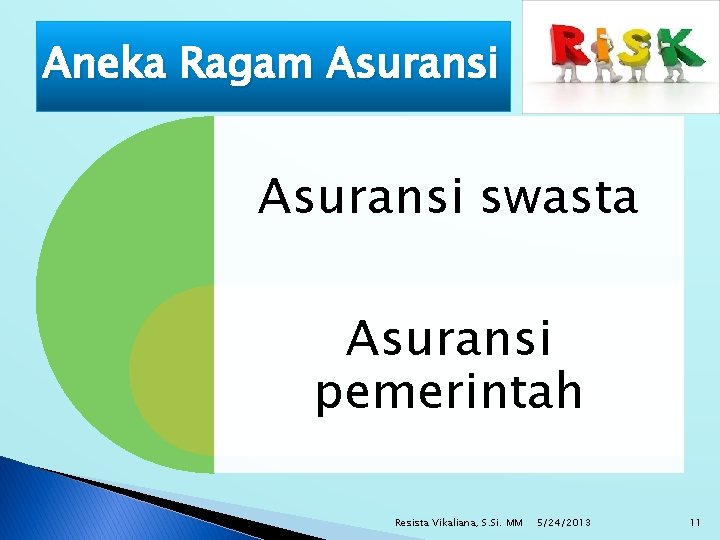 Aneka Ragam Asuransi

RISK

Asuransi swasta

Asuransi pemerintah

Resista Vikaliana, S.Si. MM 5/24/2013 11